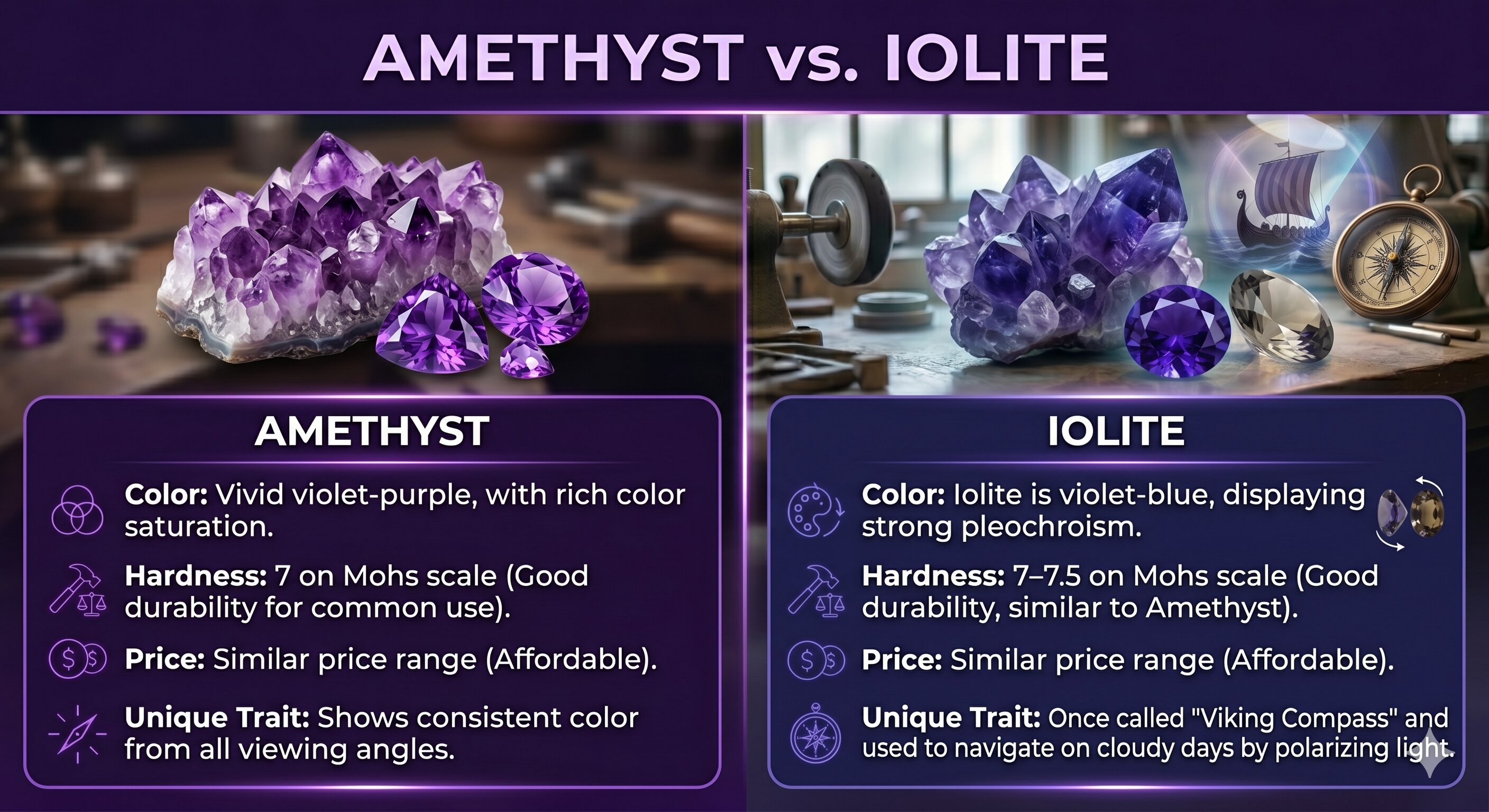 AMETHYST vs. IOLITE

AMETHYST

Color: Vivid violet-purple, with rich color saturation.

Hardness: 7 on Mohs scale (Good durability for common use).

Price: Similar price range (Affordable).

Unique Trait: Shows consistent color from all viewing angles.

IOLITE

Color: Iolite is violet-blue, displaying strong pleochroism.

Hardness: 7–7.5 on Mohs scale (Good durability, similar to Amethyst).

Price: Similar price range (Affordable).

Unique Trait: Once called "Viking Compass" and used to navigate on cloudy days by polarizing light.